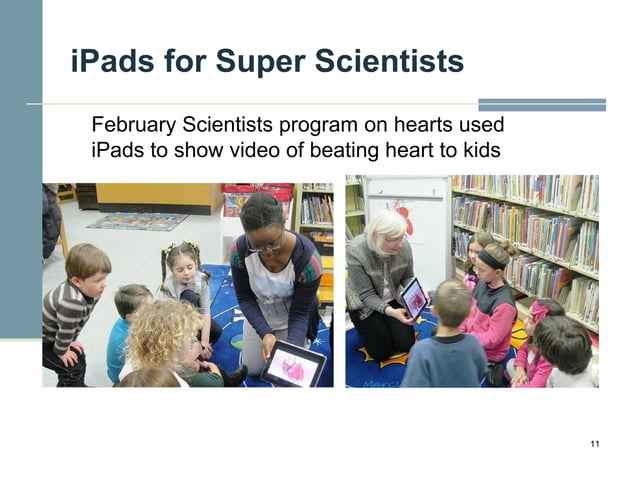 iPads for Super Scientists

February Scientists program on hearts used iPads to show video of beating heart to kids

11